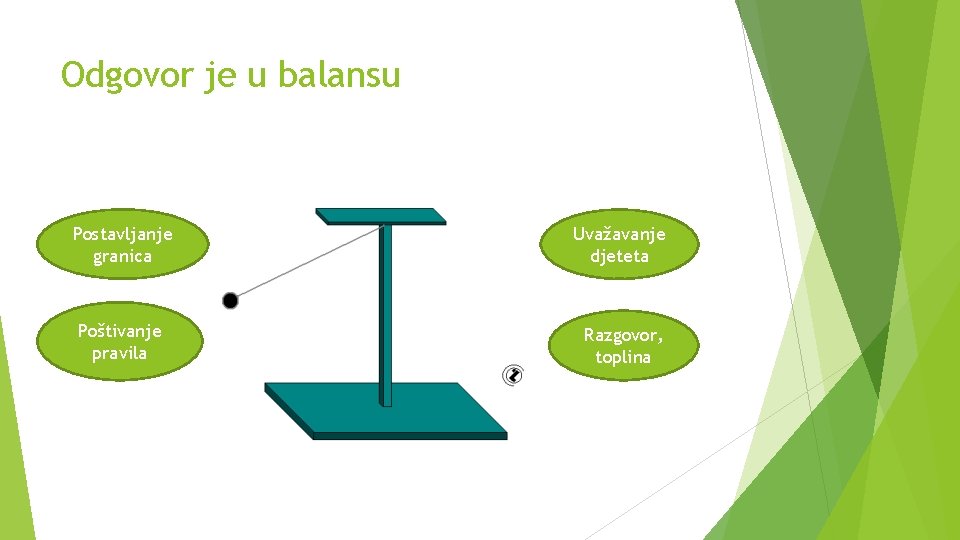 Odgovor je u balansu

Postavljanje granica

Poštivanje pravila

Uvažavanje djeteta

Razgovor, toplina